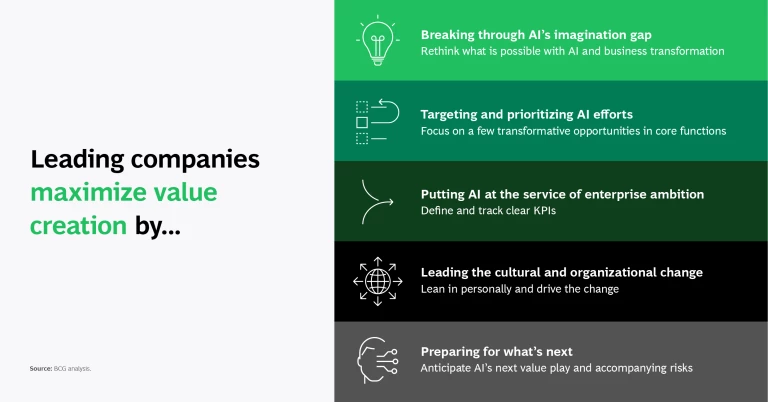 Leading companies maximize value creation by...

Source: BCG analysis.

Breaking through AI's imagination gap
Rethink what is possible with AI and business transformation

Targeting and prioritizing AI efforts
Focus on a few transformative opportunities in core functions

Putting AI at the service of enterprise ambition
Define and track clear KPIs

Leading the cultural and organizational change
Lean in personally and drive the change

Preparing for what's next
Anticipate AI's next value play and accompanying risks